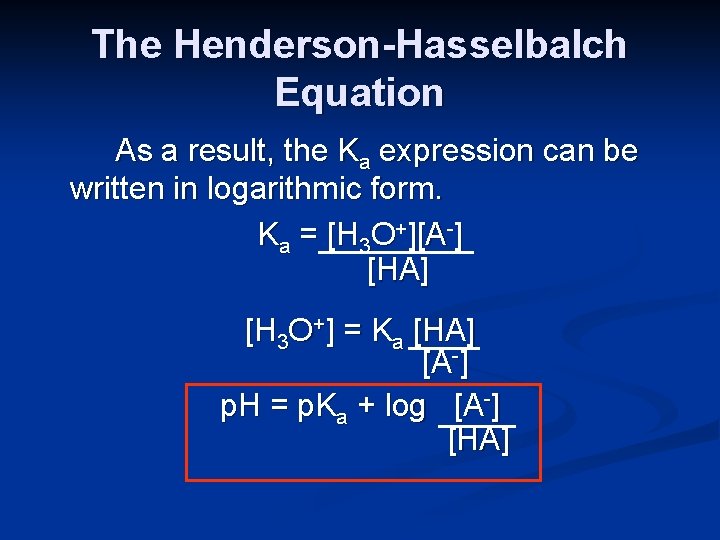 The Henderson-Hasselbalch Equation

As a result, the $K_a$ expression can be written in logarithmic form.

$K_a = \frac{[H_3O^+][A^-]}{[HA]}$

$[H_3O^+] = K_a \frac{[HA]}{[A^-]}$

$pH = pK_a + \log \frac{[A^-]}{[HA]}$